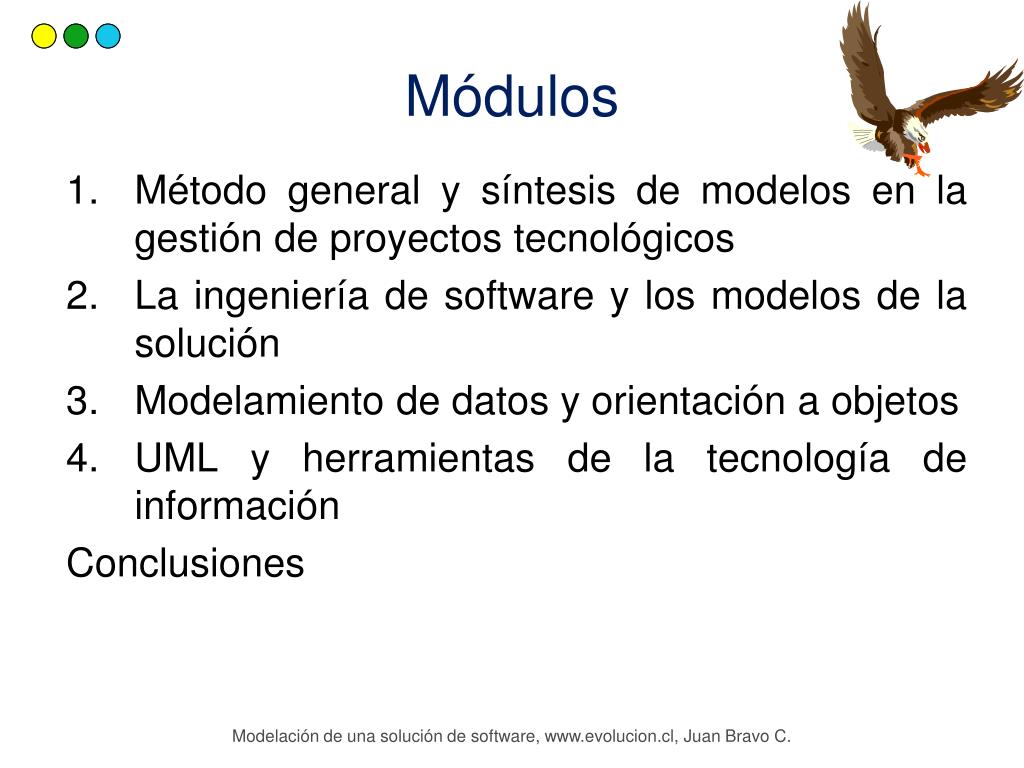 Módulos

1. Método general y síntesis de modelos en la gestión de proyectos tecnológicos
2. La ingeniería de software y los modelos de la solución
3. Modelamiento de datos y orientación a objetos
4. UML y herramientas de la tecnología de información

Conclusiones

Modelación de una solución de software, www.evolucion.cl, Juan Bravo C.